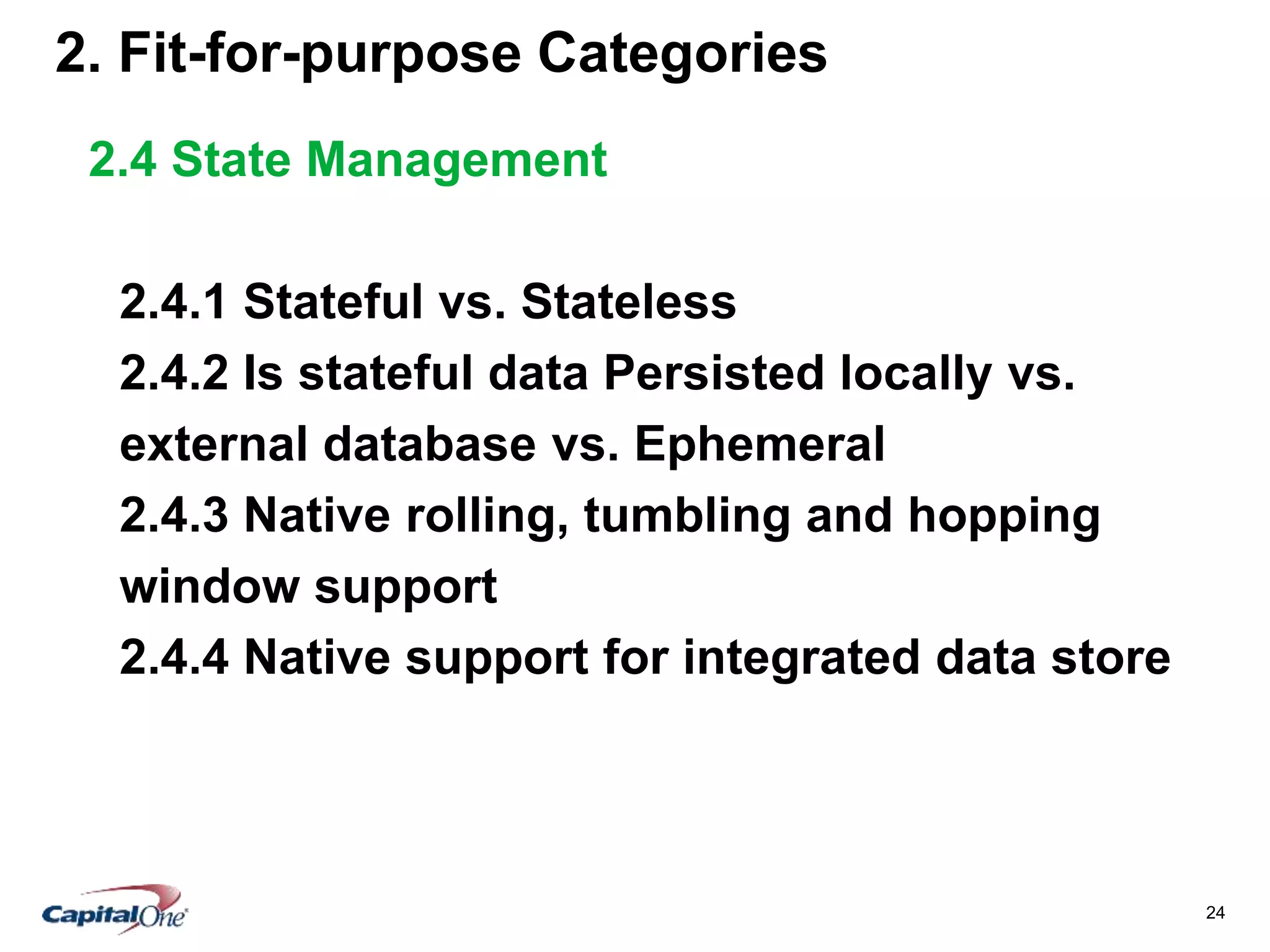 2. Fit-for-purpose Categories

2.4 State Management

2.4.1 Stateful vs. Stateless
2.4.2 Is stateful data Persisted locally vs. external database vs. Ephemeral
2.4.3 Native rolling, tumbling and hopping window support
2.4.4 Native support for integrated data store

CapitalOne

24